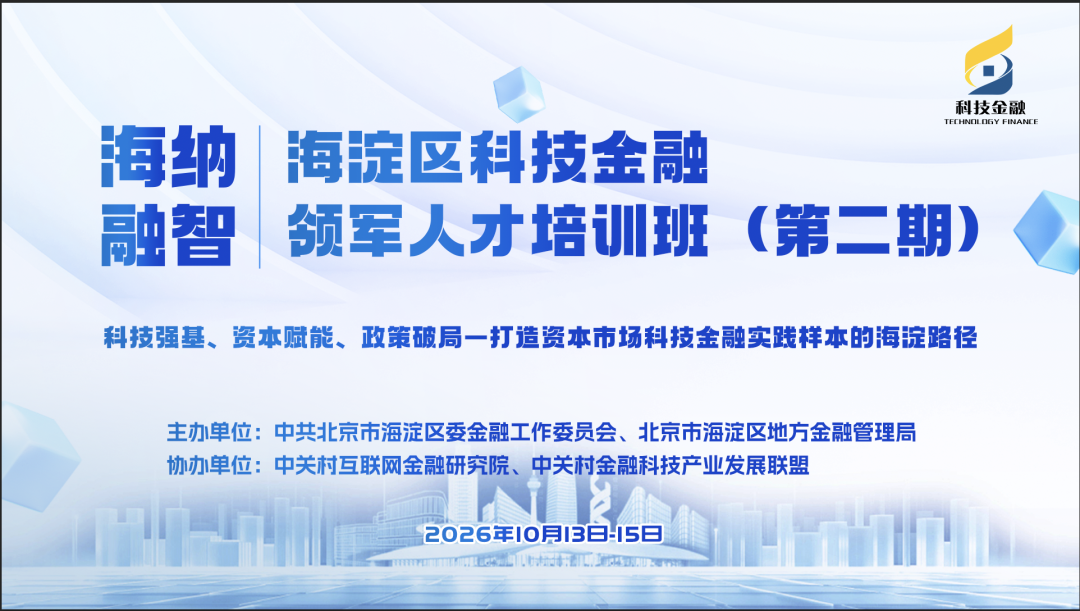 科技金融
TECHNOLOGY FINANCE

海纳
融智

海淀区科技金融
领军人才培训班（第二期）

科技强基、资本赋能、政策破局—打造资本市场科技金融实践样本的海淀路径

主办单位：中共北京市海淀区委金融工作委员会、北京市海淀区地方金融管理局
协办单位：中关村互联网金融研究院、中关村金融科技产业发展联盟

2026年10月13日-15日